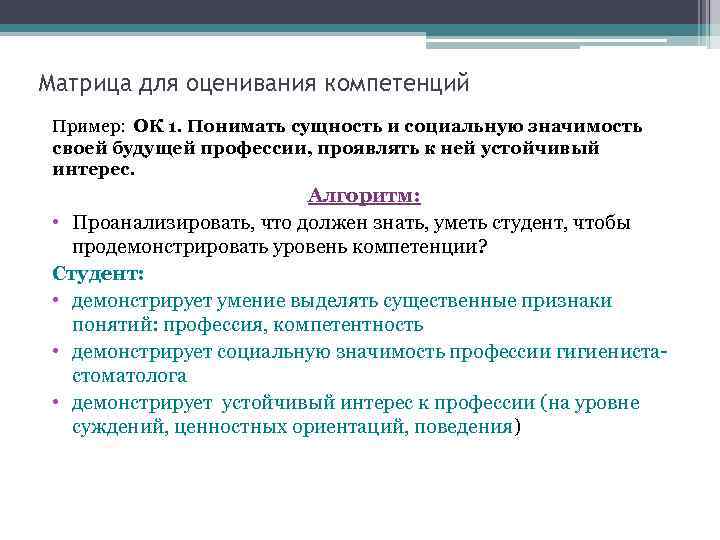 Матрица для оценивания компетенций

Пример: ОК 1. Понимать сущность и социальную значимость своей будущей профессии, проявлять к ней устойчивый интерес.

Алгоритм:

• Проанализировать, что должен знать, уметь студент, чтобы продемонстрировать уровень компетенции?

Студент:

• демонстрирует умение выделять существенные признаки понятий: профессия, компетентность
• демонстрирует социальную значимость профессии гигиениста-стоматолога
• демонстрирует устойчивый интерес к профессии (на уровне суждений, ценностных ориентаций, поведения)